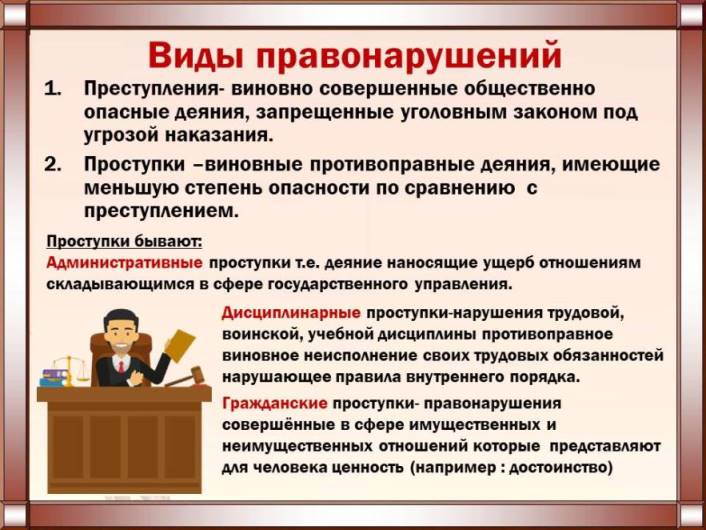 Виды правонарушений

1. Преступления- виновно совершенные общественно опасные деяния, запрещенные уголовным законом под угрозой наказания.

2. Проступки –виновные противоправные деяния, имеющие меньшую степень опасности по сравнению с преступлением.

Проступки бывают:

Административные проступки т.е. деяние наносящие ущерб отношениям складывающимся в сфере государственного управления.

Дисциплинарные проступки-нарушения трудовой, воинской, учебной дисциплины противоправное виновное неисполнение своих трудовых обязанностей нарушающее правила внутреннего порядка.

Гражданские проступки- правонарушения совершённые в сфере имущественных и неимущественных отношений которые представляют для человека ценность (например : достоинство)